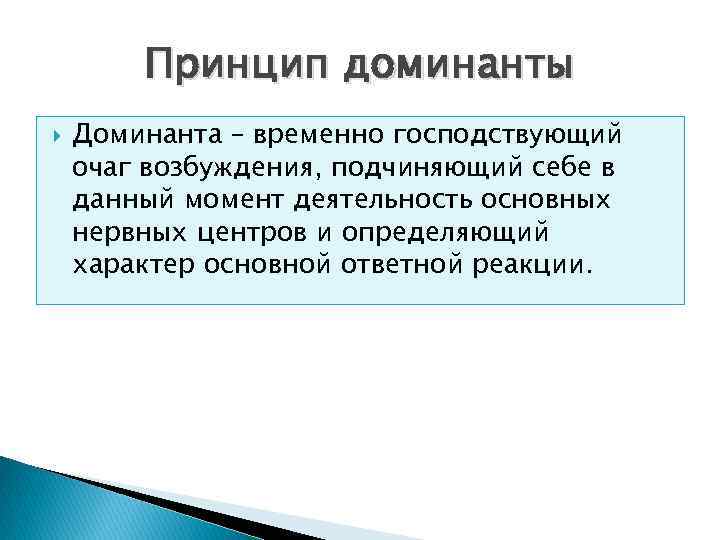 Принцип доминанты

Доминанта – временно господствующий очаг возбуждения, подчиняющий себе в данный момент деятельность основных нервных центров и определяющий характер основной ответной реакции.